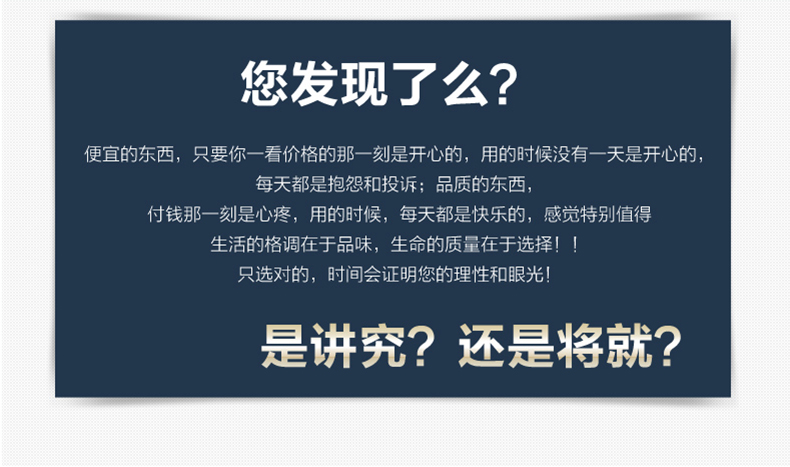 您发现了么?

便宜的东西，只要你一看价格的那一刻是开心的，用的时候没有一天是开心的，
每天都是抱怨和投诉；品质的东西，
付钱那一刻是心疼，用的时候，每天都是快乐的，感觉特别值得
生活的格调在于品味，生命的质量在于选择！！
只选对的，时间会证明您的理性和眼光！

是讲究？还是将就?